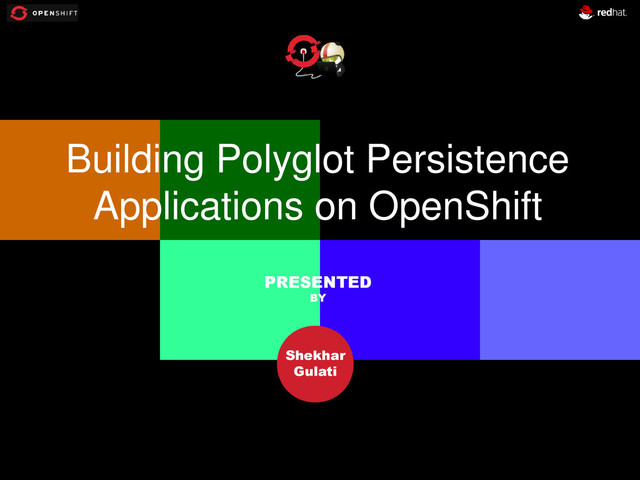 OPENSHIFT

redhat.

Building Polyglot Persistence Applications on OpenShift

PRESENTED BY

Shekhar Gulati